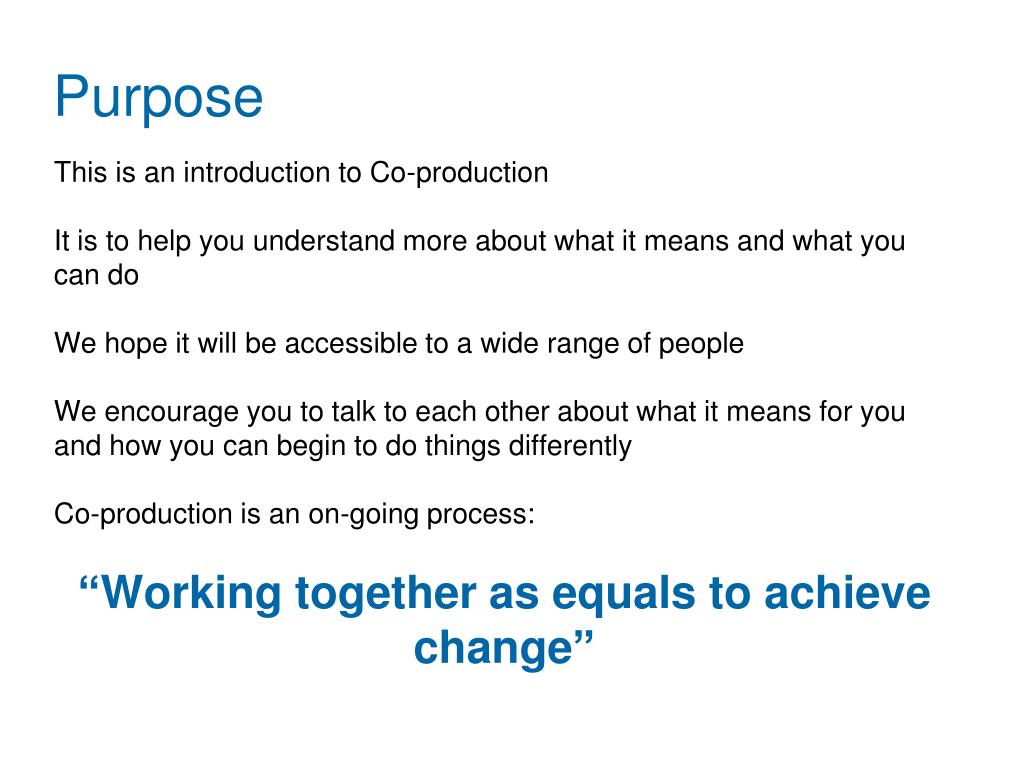 Purpose

This is an introduction to Co-production

It is to help you understand more about what it means and what you can do

We hope it will be accessible to a wide range of people

We encourage you to talk to each other about what it means for you and how you can begin to do things differently

Co-production is an on-going process:

“Working together as equals to achieve change”